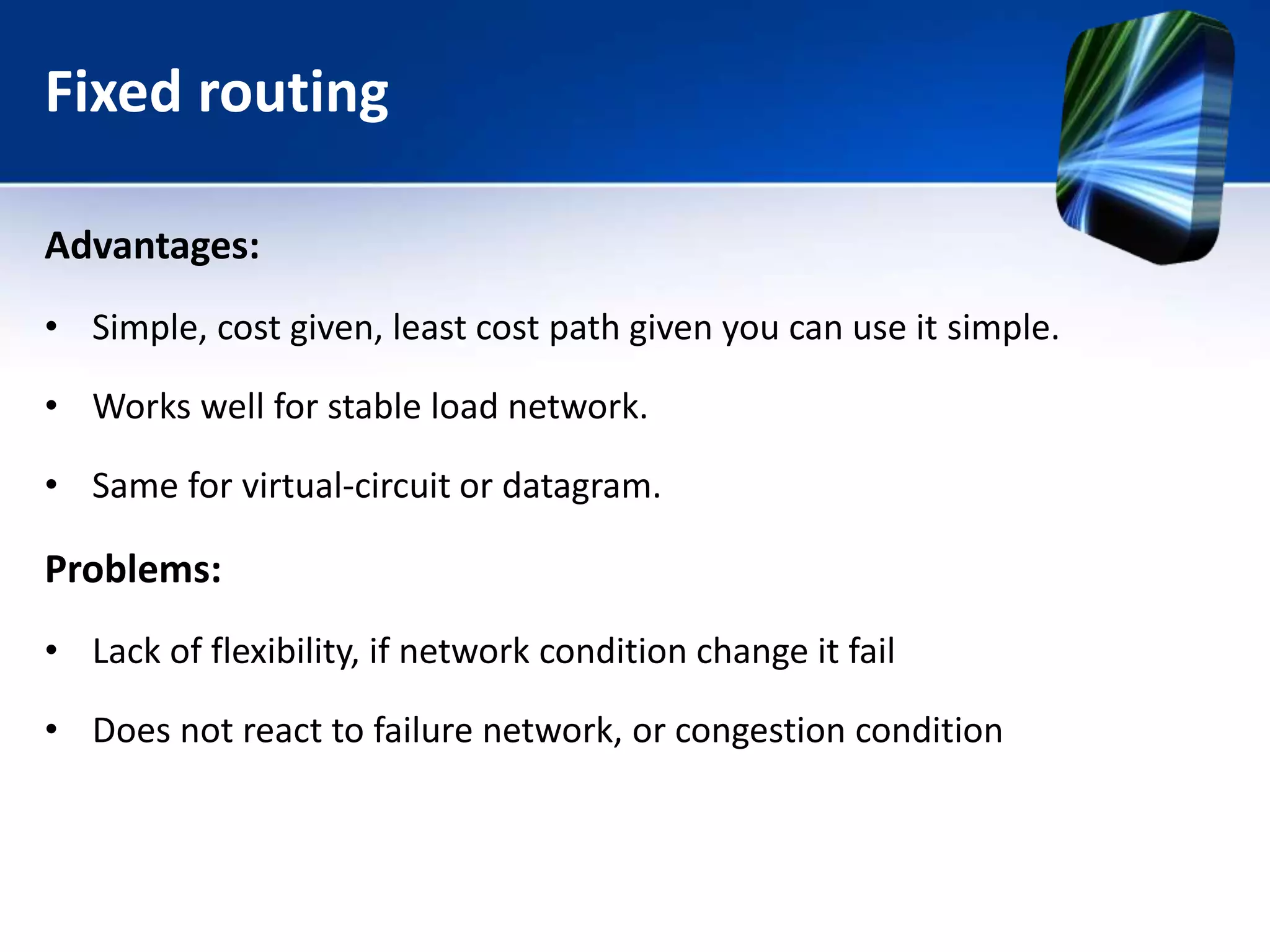 Fixed routing

Advantages:

• Simple, cost given, least cost path given you can use it simple.

• Works well for stable load network.

• Same for virtual-circuit or datagram.

Problems:

• Lack of flexibility, if network condition change it fail

• Does not react to failure network, or congestion condition